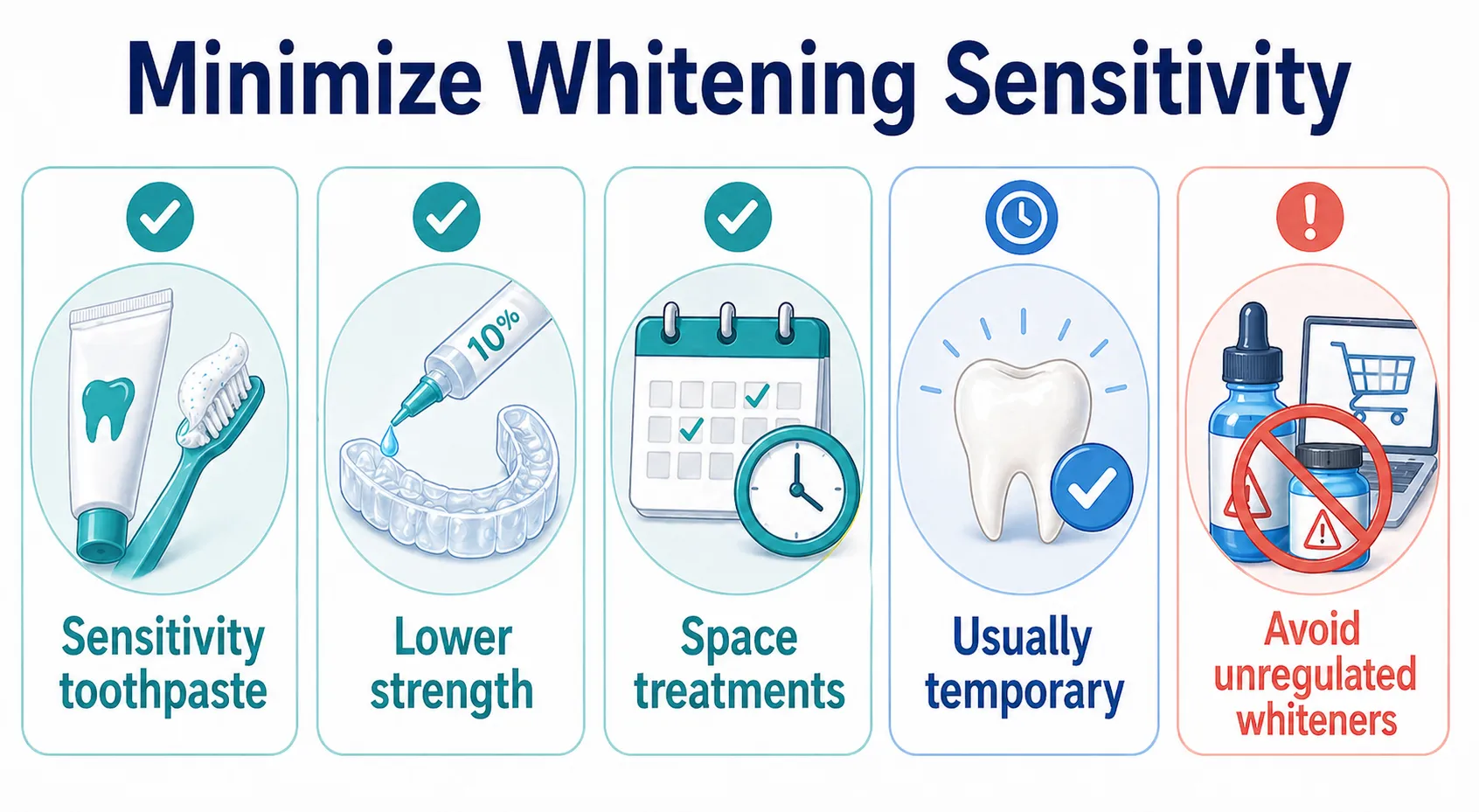 Minimize Whitening Sensitivity

10%

Sensitivity toothpaste

Lower strength

Space treatments

Usually temporary

Avoid unregulated whiteners